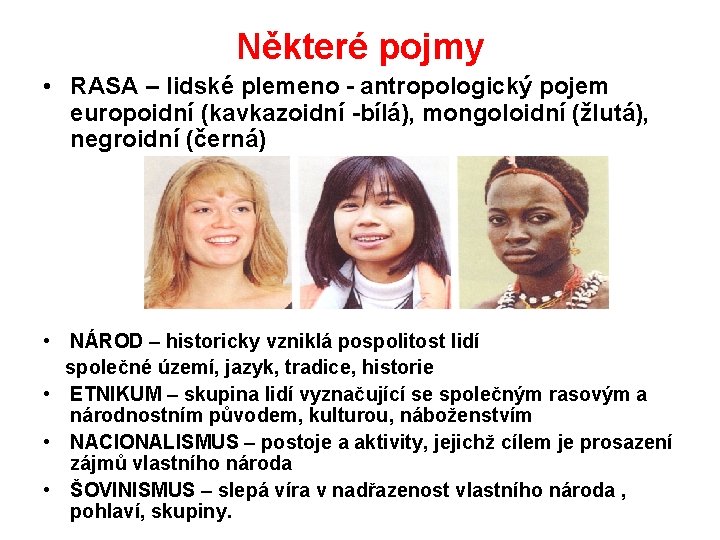 Některé pojmy

• RASA – lidské plemeno - antropologický pojem europoidní (kavkazoidní -bílá), mongoloidní (žlutá), negroidní (černá)

• NÁROD – historicky vzniklá pospolitost lidí
společné území, jazyk, tradice, historie
• ETNIKUM – skupina lidí vyznačující se společným rasovým a národnostním původem, kulturou, náboženstvím
• NACIONALISMUS – postoje a aktivity, jejichž cílem je prosazení zájmů vlastního národa
• ŠOVINISMUS – slepá víra v nadřazenost vlastního národa , pohlaví, skupiny.